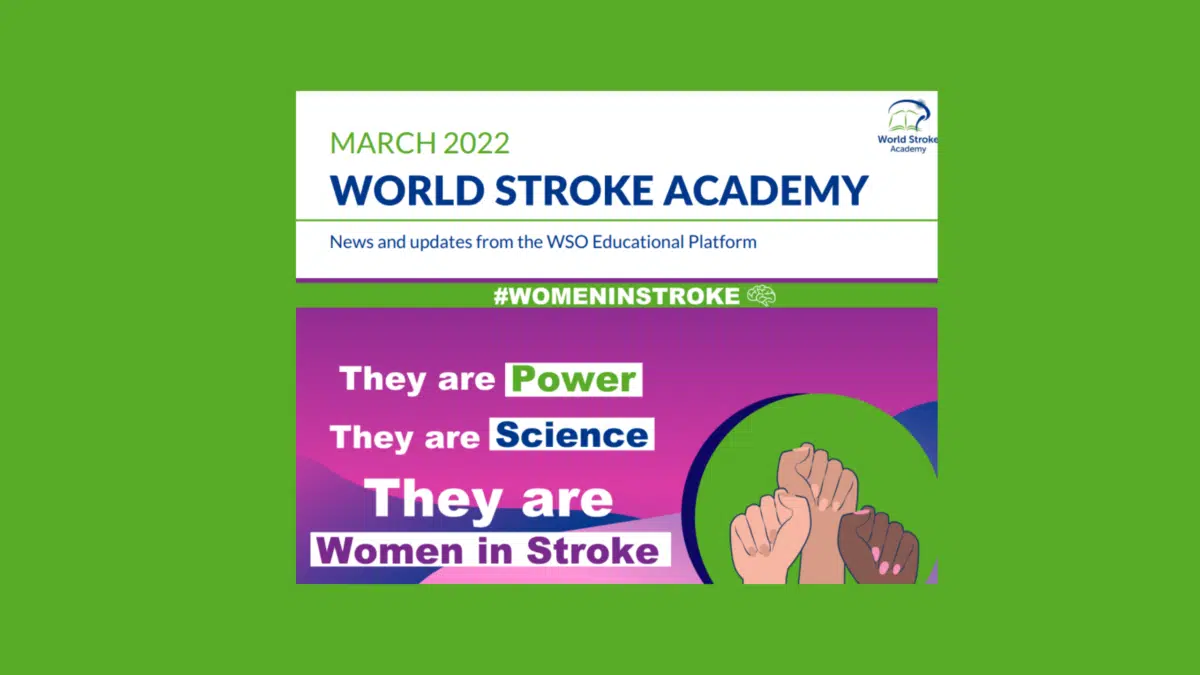 MARCH 2022
WORLD STROKE ACADEMY

World Stroke Academy

News and updates from the WSO Educational Platform

#WOMENINSTROKE

They are Power
They are Science
They are
Women in Stroke